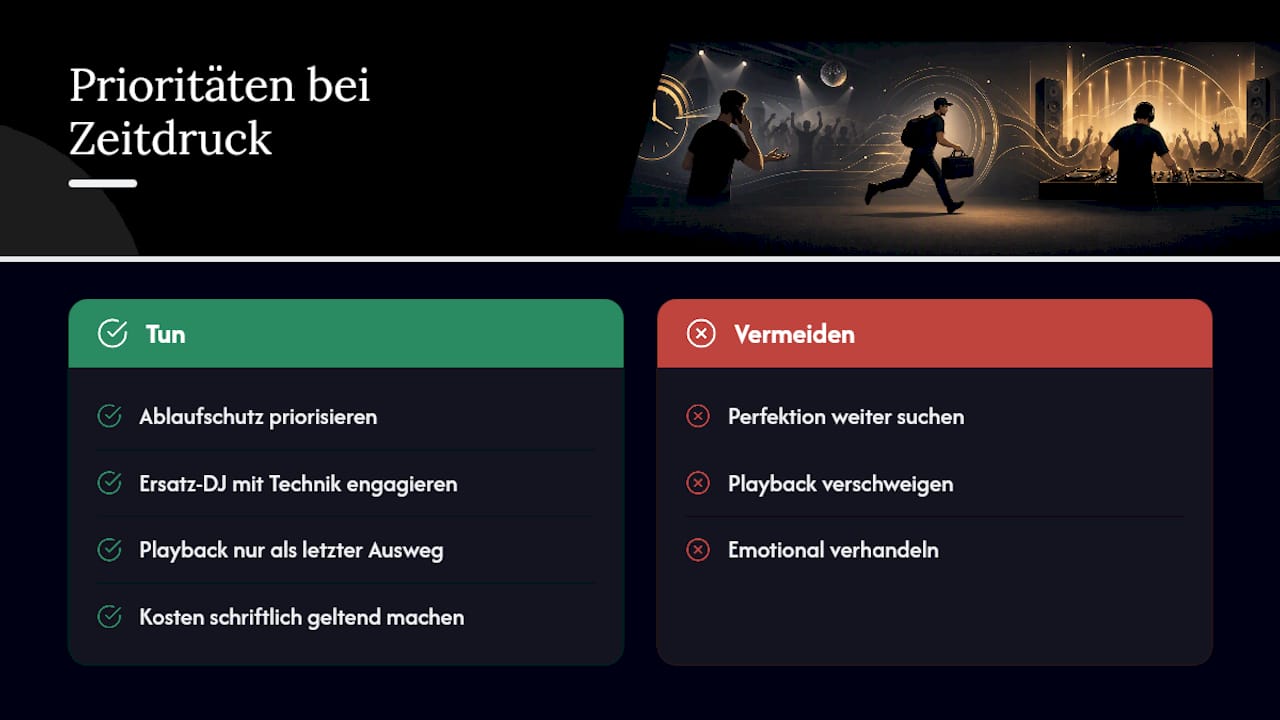 Prioritäten bei Zeitdruck

Tun

Ablaufschutz priorisieren

Ersatz-DJ mit Technik engagieren

Playback nur als letzter Ausweg

Kosten schriftlich geltend machen

Vermeiden

Perfektion weiter suchen

Playback verschweigen

Emotional verhandeln